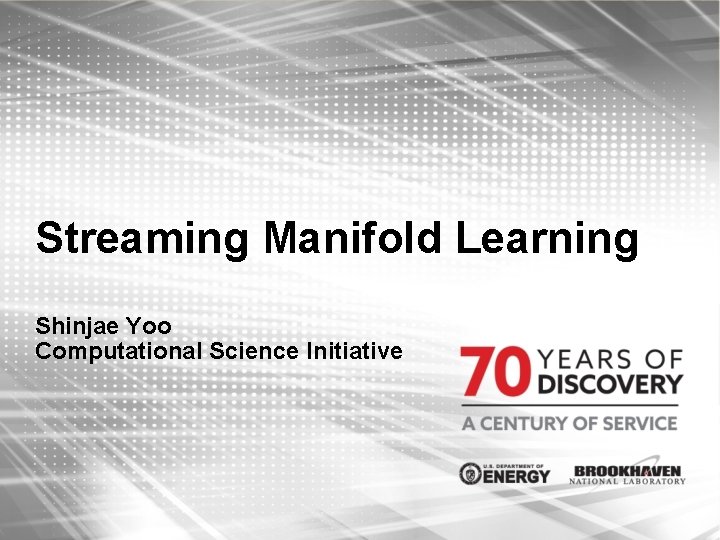 Streaming Manifold Learning

Shinjae Yoo
Computational Science Initiative

70 YEARS OF DISCOVERY
A CENTURY OF SERVICE

U.S. DEPARTMENT OF ENERGY

BROOKHAVEN NATIONAL LABORATORY